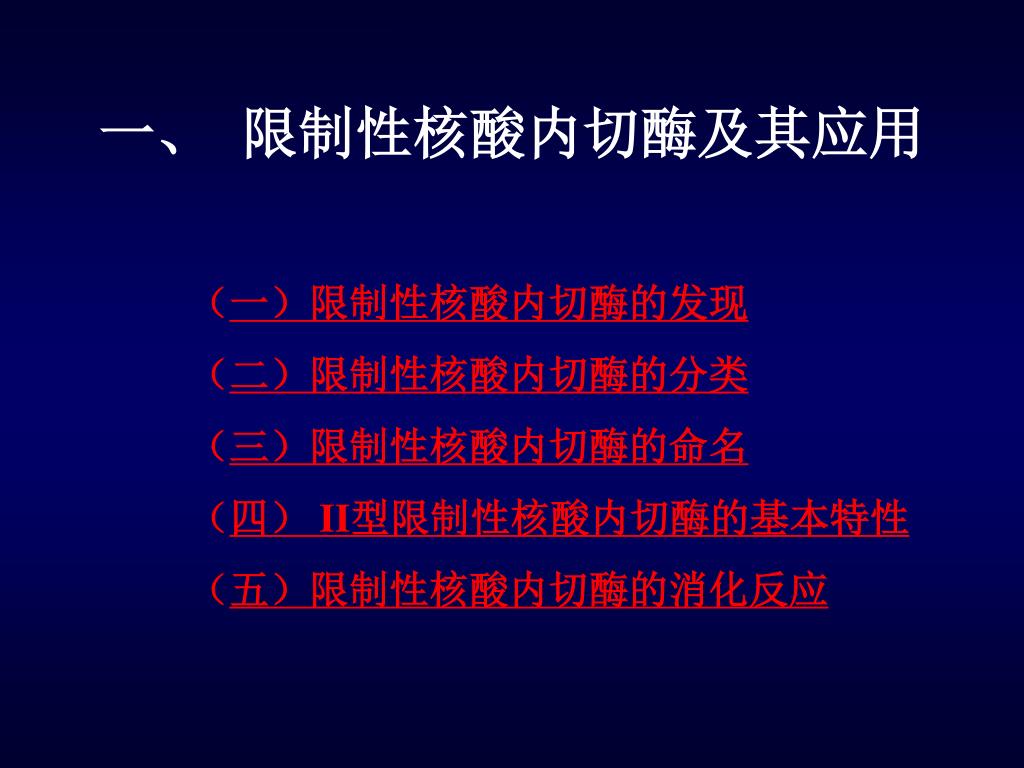 一、 限制性核酸内切酶及其应用

（一）限制性核酸内切酶的发现

（二）限制性核酸内切酶的分类

（三）限制性核酸内切酶的命名

（四） II型限制性核酸内切酶的基本特性

（五）限制性核酸内切酶的消化反应